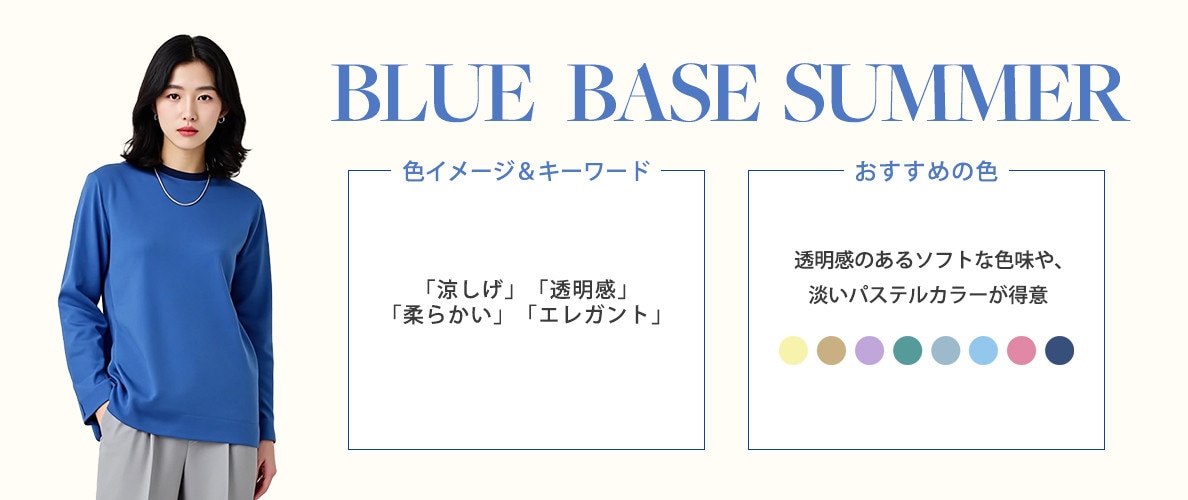 BLUE BASE SUMMER

色イメージ＆キーワード

「涼しげ」「透明感」
「柔らかい」「エレガント」

おすすめの色

透明感のあるソフトな色味や、
淡いパステルカラーが得意